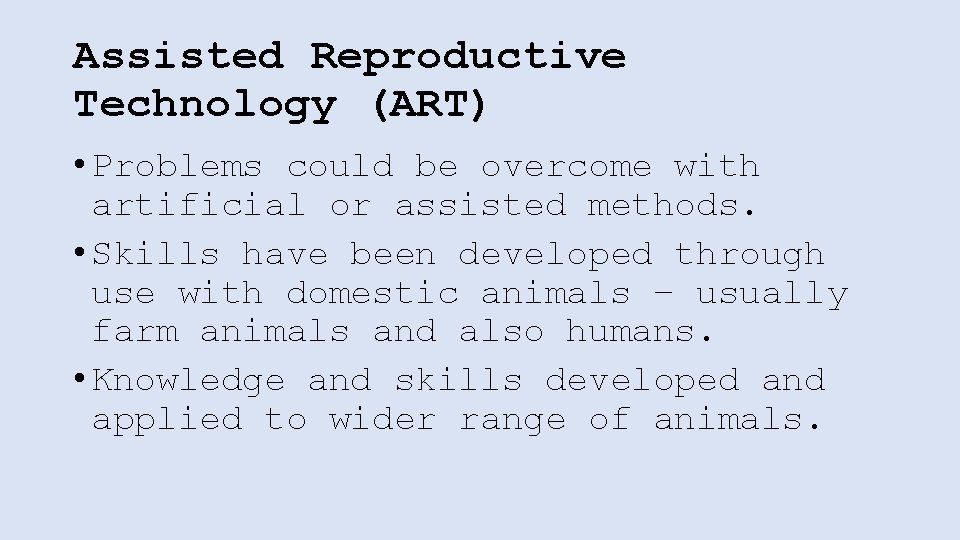 Assisted Reproductive Technology (ART)

• Problems could be overcome with artificial or assisted methods.

• Skills have been developed through use with domestic animals – usually farm animals and also humans.

• Knowledge and skills developed and applied to wider range of animals.